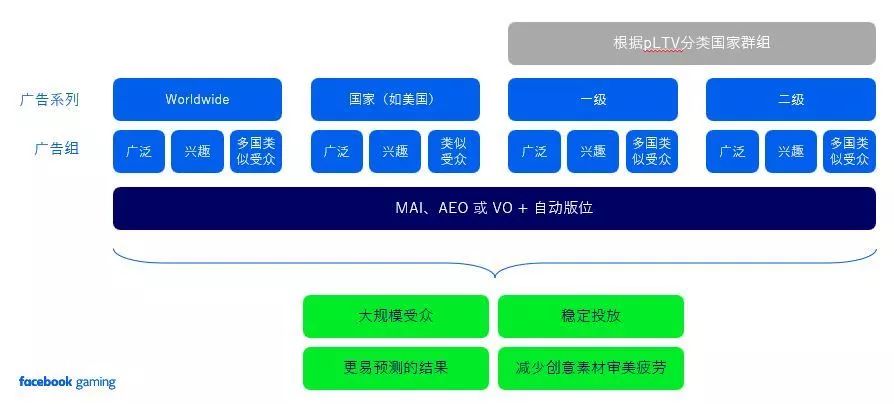 根据pLTV分类国家群组

广告系列
Worldwide
国家（如美国）
一级
二级

广告组
广泛
兴趣
多国类似受众
广泛
兴趣
类似受众
广泛
兴趣
多国类似受众
广泛
兴趣
多国类似受众

MAI、AEO 或 VO + 自动版位

大规模受众
稳定投放
更易预测的结果
减少创意素材审美疲劳

facebook gaming